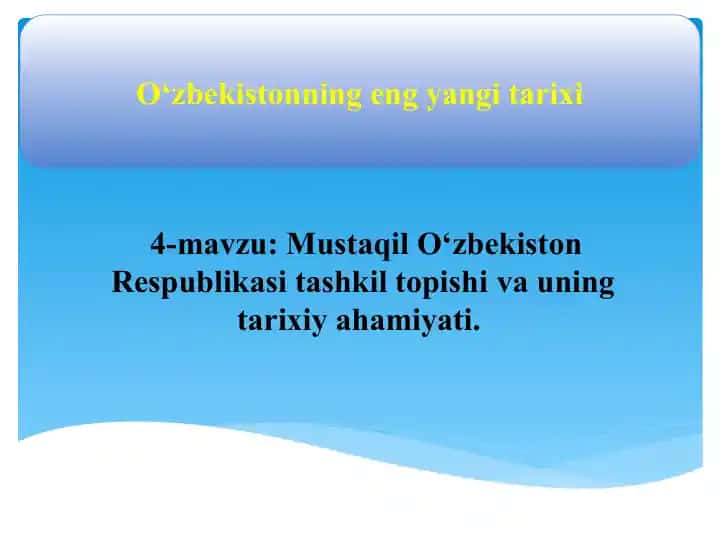 O‘zbekistonning eng yangi tarixi

4-mavzu: Mustaqil O‘zbekiston Respublikasi tashkil topishi va uning tarixiy ahamiyati.